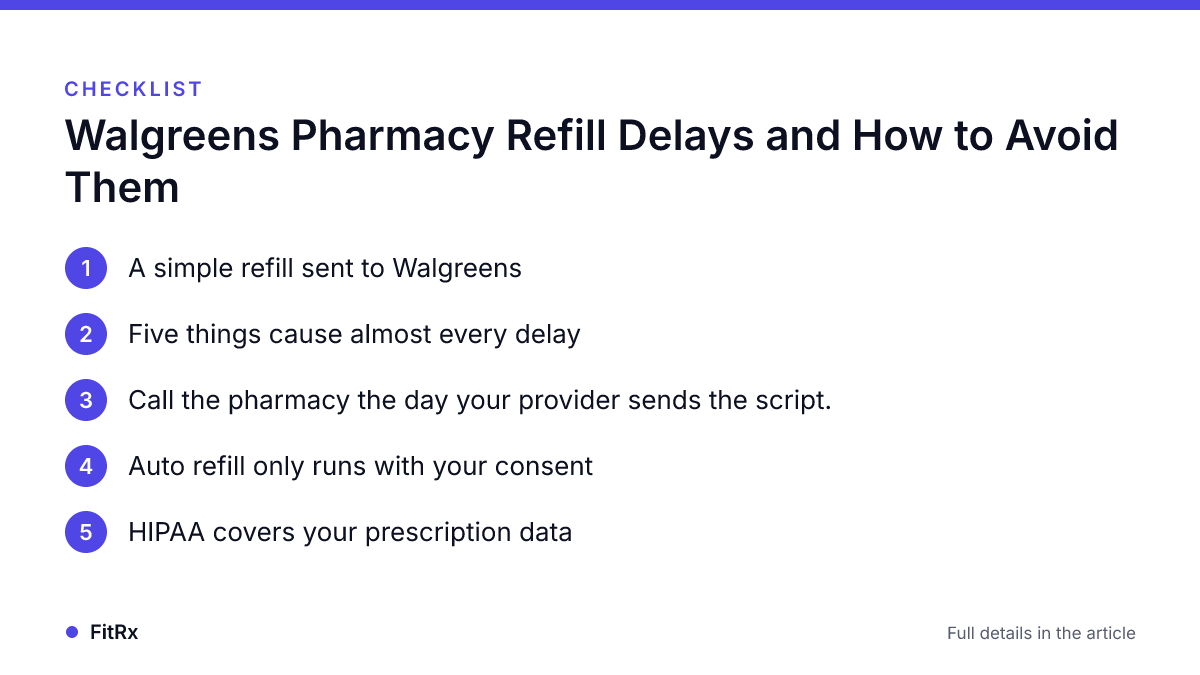 CHECKLIST

Walgreens Pharmacy Refill Delays and How to Avoid Them

1 A simple refill sent to Walgreens

2 Five things cause almost every delay

3 Call the pharmacy the day your provider sends the script.

4 Auto refill only runs with your consent

5 HIPAA covers your prescription data

FitRx

Full details in the article